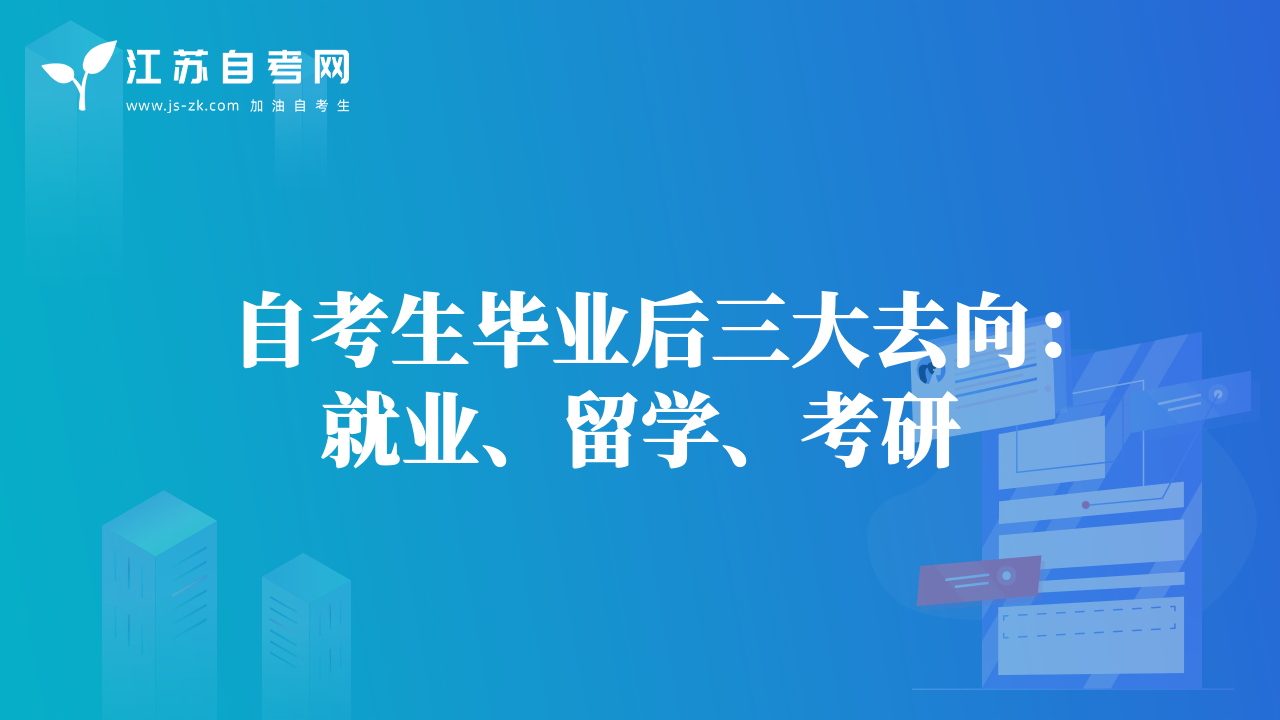 江苏自考网
www.js-zk.com 加油自考生

自考生毕业后三大去向：就业、留学、考研